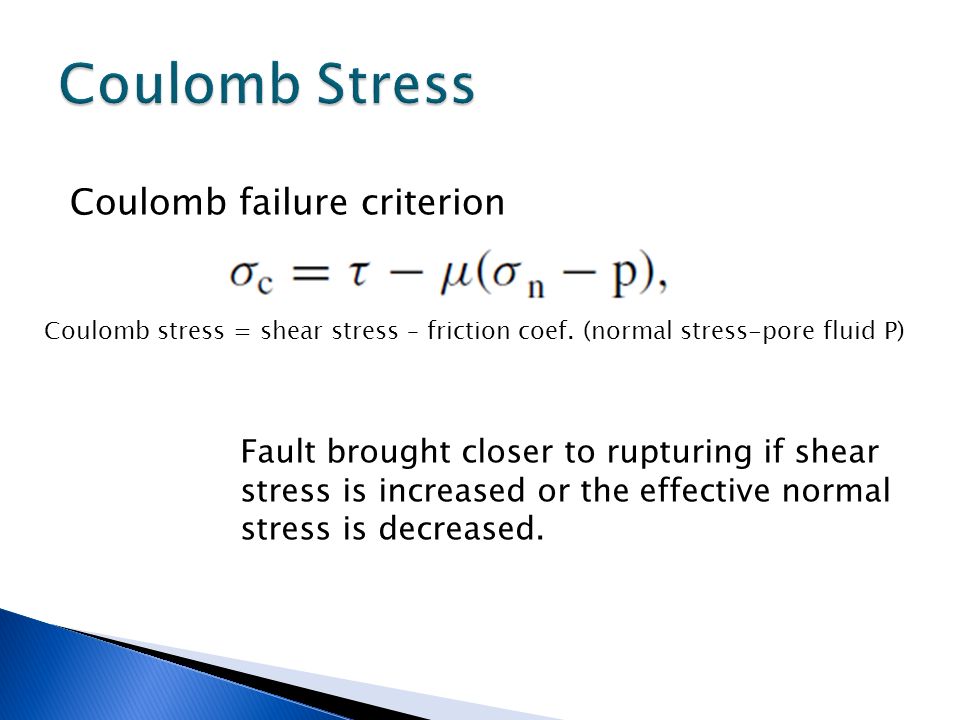 Coulomb Stress

Coulomb failure criterion

$\sigma_c = \tau - \mu(\sigma_n - p),$

Coulomb stress = shear stress – friction coef. (normal stress–pore fluid P)

Fault brought closer to rupturing if shear stress is increased or the effective normal stress is decreased.